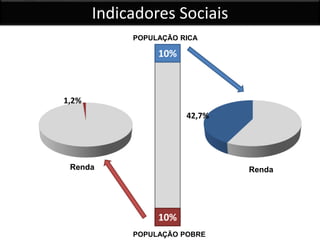 Indicadores Sociais

POPULAÇÃO RICA

10%

1,2%

42,7%

Renda

Renda

10%

POPULAÇÃO POBRE